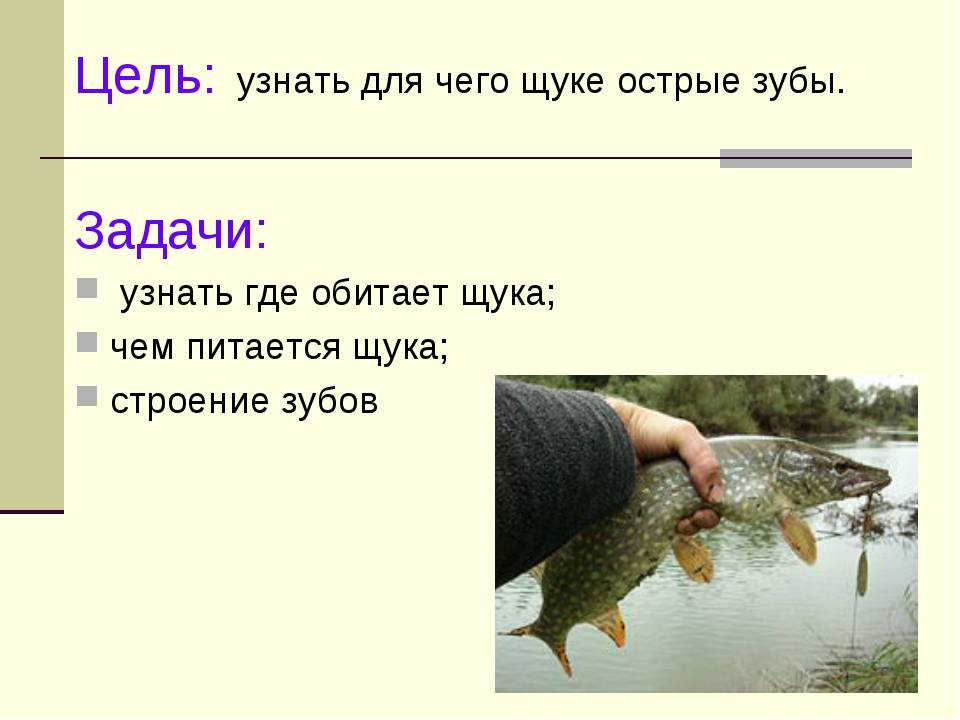 Цель: узнать для чего щуке острые зубы.

Задачи:

- узнать где обитает щука;
- чем питается щука;
- строение зубов